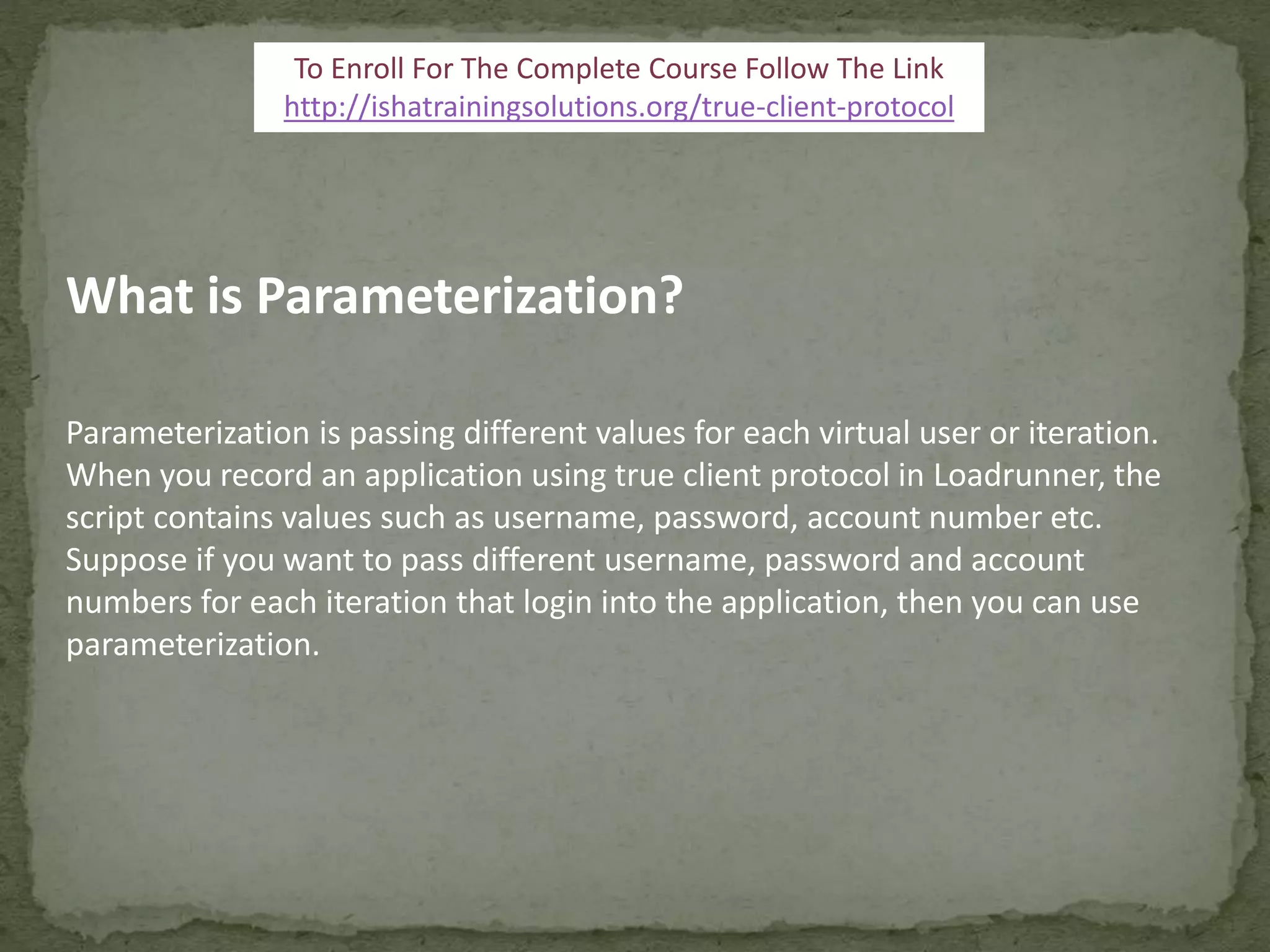 To Enroll For The Complete Course Follow The Link
http://ishatrainingsolutions.org/true-client-protocol

What is Parameterization?

Parameterization is passing different values for each virtual user or iteration. When you record an application using true client protocol in Loadrunner, the script contains values such as username, password, account number etc. Suppose if you want to pass different username, password and account numbers for each iteration that login into the application, then you can use parameterization.